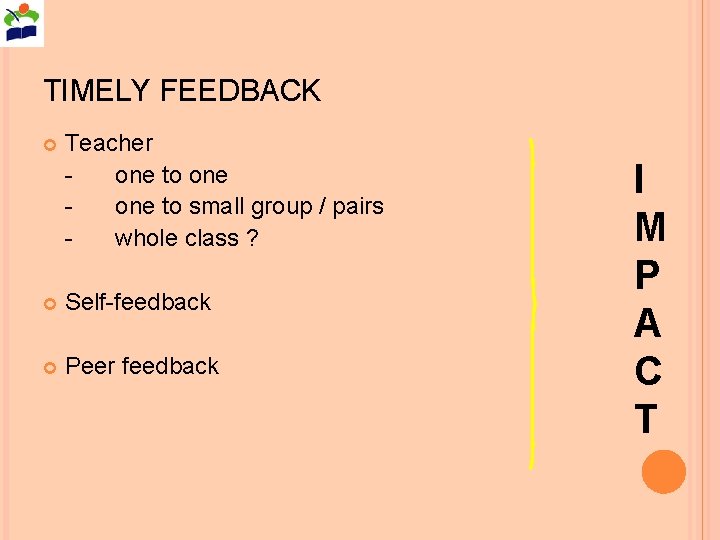 TIMELY FEEDBACK

Teacher
- one to one
- one to small group / pairs
- whole class ?

Self-feedback

Peer feedback

I
M
P
A
C
T